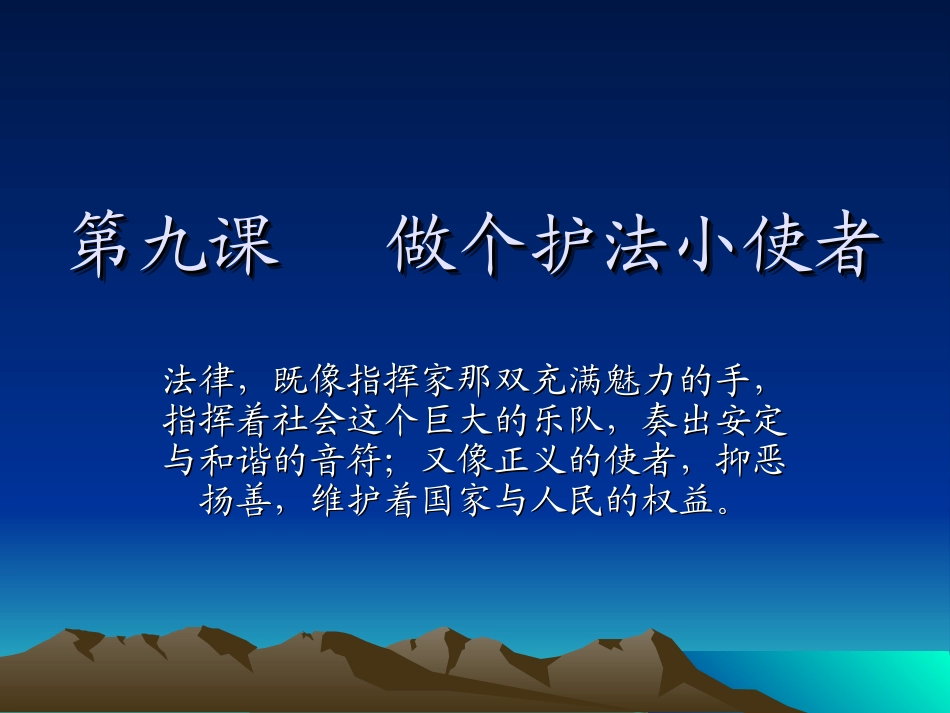 第九课　做个护法小使者

法律，既像指挥家那双充满魅力的手，指挥着社会这个巨大的乐队，奏出安定与和谐的音符；又像正义的使者，抑恶扬善，维护着国家与人民的权益。